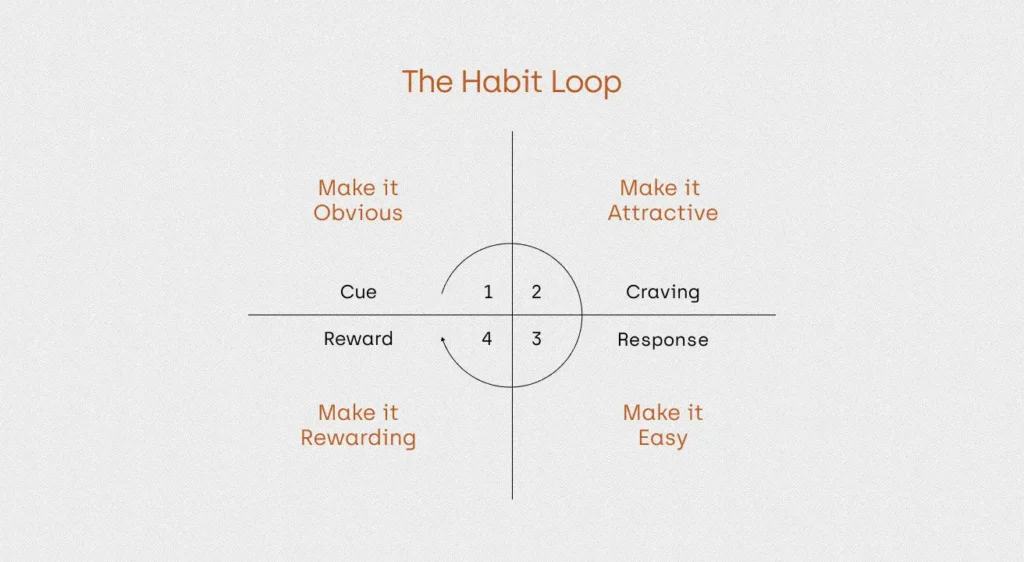 The Habit Loop

Make it Obvious

Make it Attractive

Cue

1

2

Craving

Reward

4

3

Response

Make it Rewarding

Make it Easy